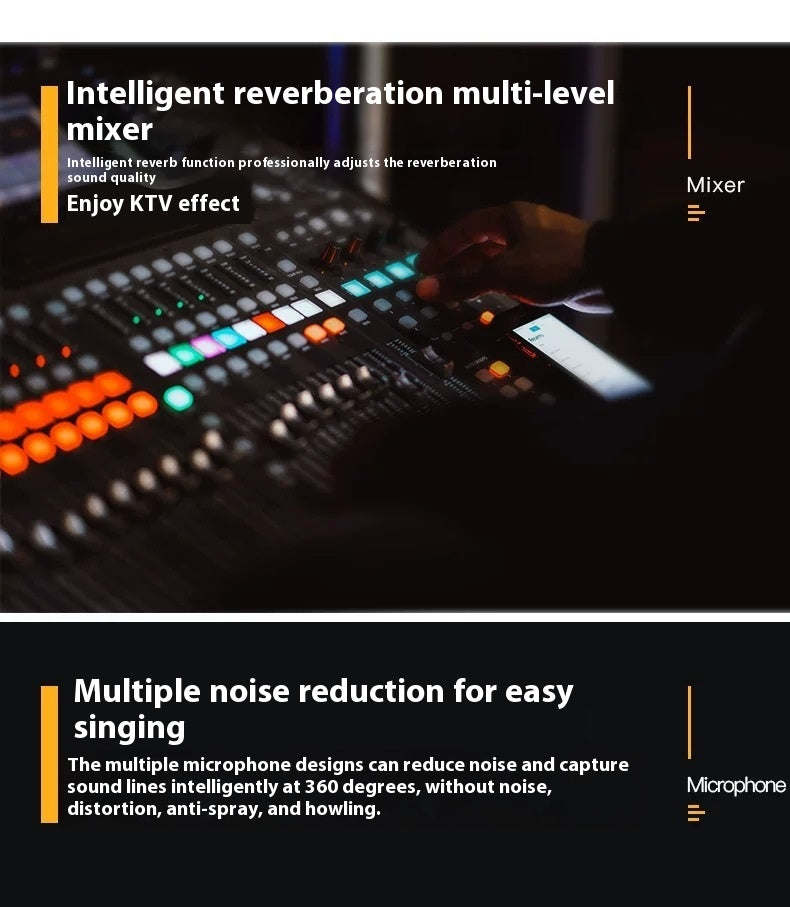 Intelligent reverberation multi-level mixer

Intelligent reverb function professionally adjusts the reverberation sound quality

Enjoy KTV effect

Mixer

Multiple noise reduction for easy singing

The multiple microphone designs can reduce noise and capture sound lines intelligently at 360 degrees, without noise, distortion, anti-spray, and howling.

Microphone